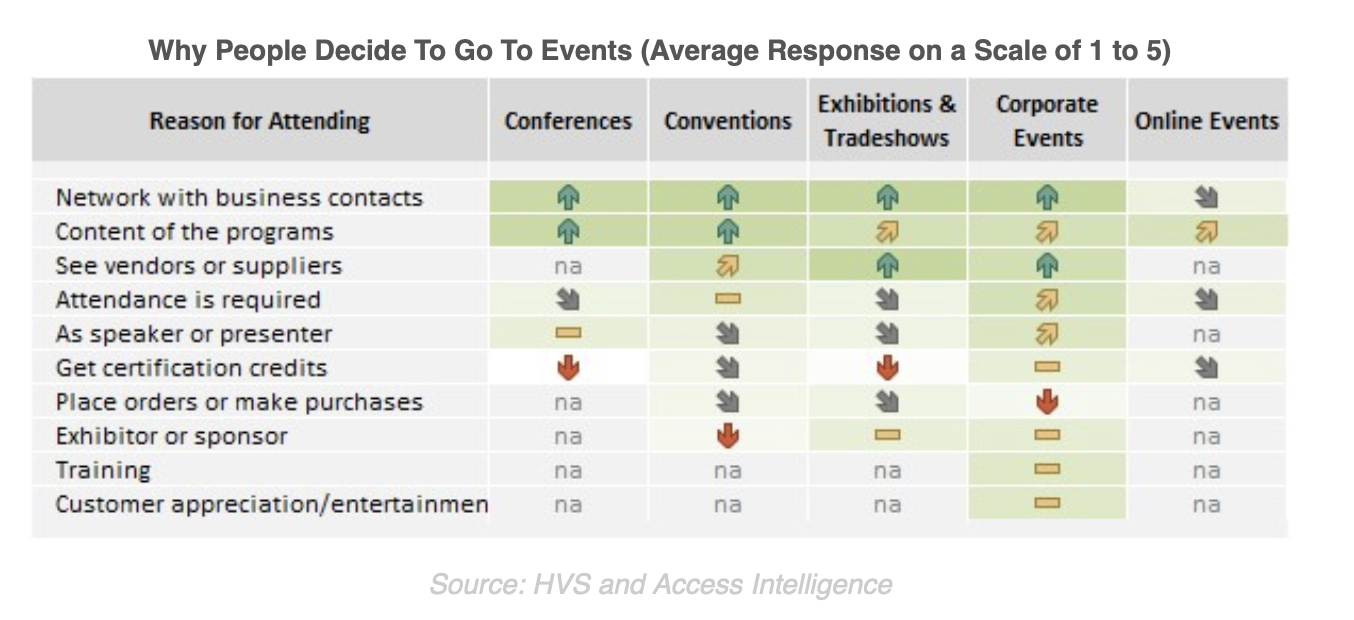 Why People Decide To Go To Events (Average Response on a Scale of 1 to 5)

| Reason for Attending | Conferences | Conventions | Exhibitions & Tradeshows | Corporate Events | Online Events |
|---|---|---|---|---|---|
| Network with business contacts | | | | | |
| Content of the programs | | | | | |
| See vendors or suppliers | na | | | | na |
| Attendance is required | | | | | |
| As speaker or presenter | | | | | na |
| Get certification credits | | | | | |
| Place orders or make purchases | na | | | | na |
| Exhibitor or sponsor | na | | | | na |
| Training | na | na | na | | na |
| Customer appreciation/entertainmen | na | na | na | | na |

Source: HVS and Access Intelligence